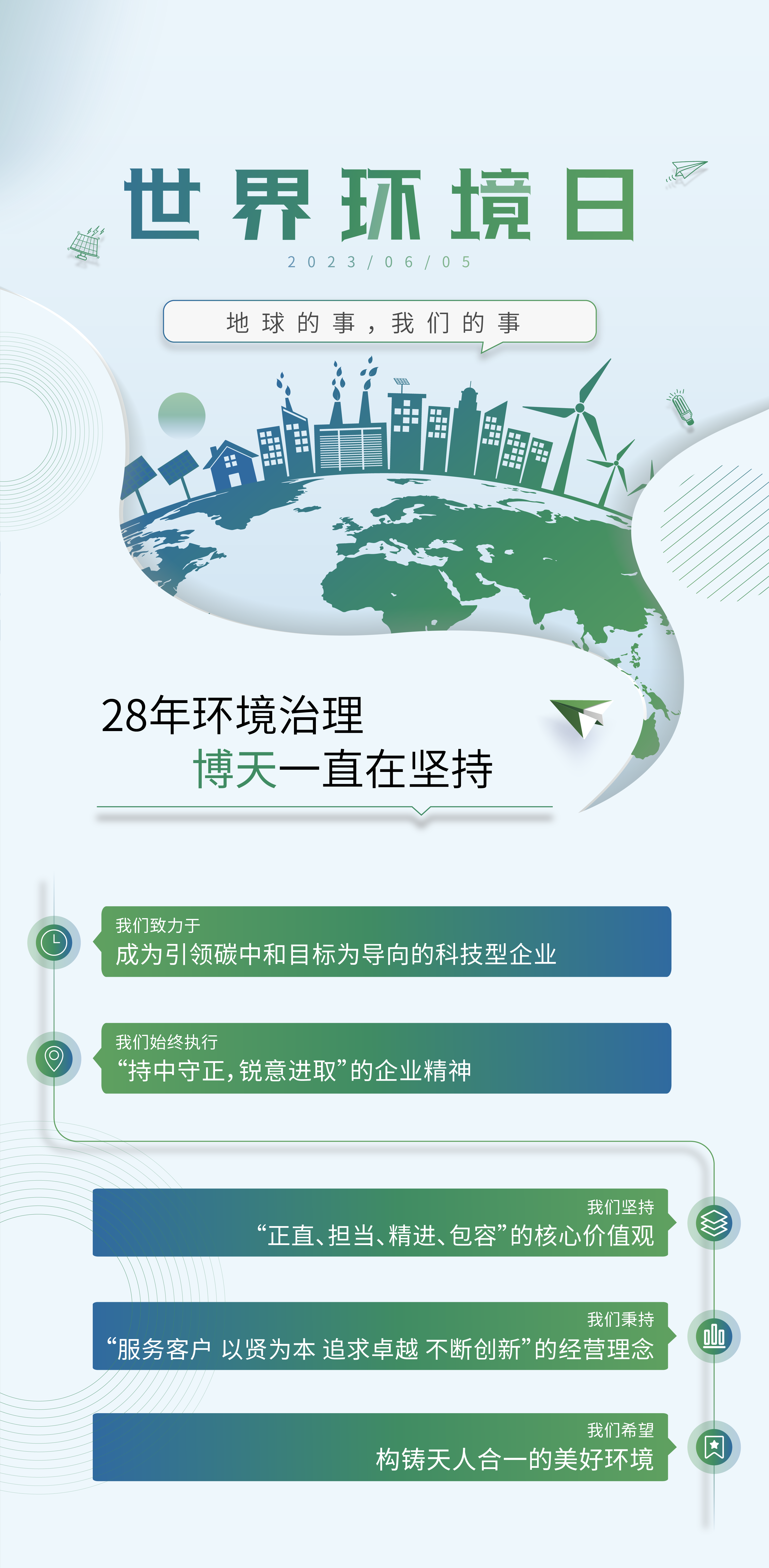 世界环境日

2023/06/05

地球的事，我们的事

28年环境治理
博天一直在坚持

我们致力于
成为引领碳中和目标为导向的科技型企业

我们始终执行
“持中守正，锐意进取”的企业精神

我们坚持
“正直、担当、精进、包容”的核心价值观

我们秉持
“服务客户 以贤为本 追求卓越 不断创新”的经营理念

我们希望
构铸天人合一的美好环境